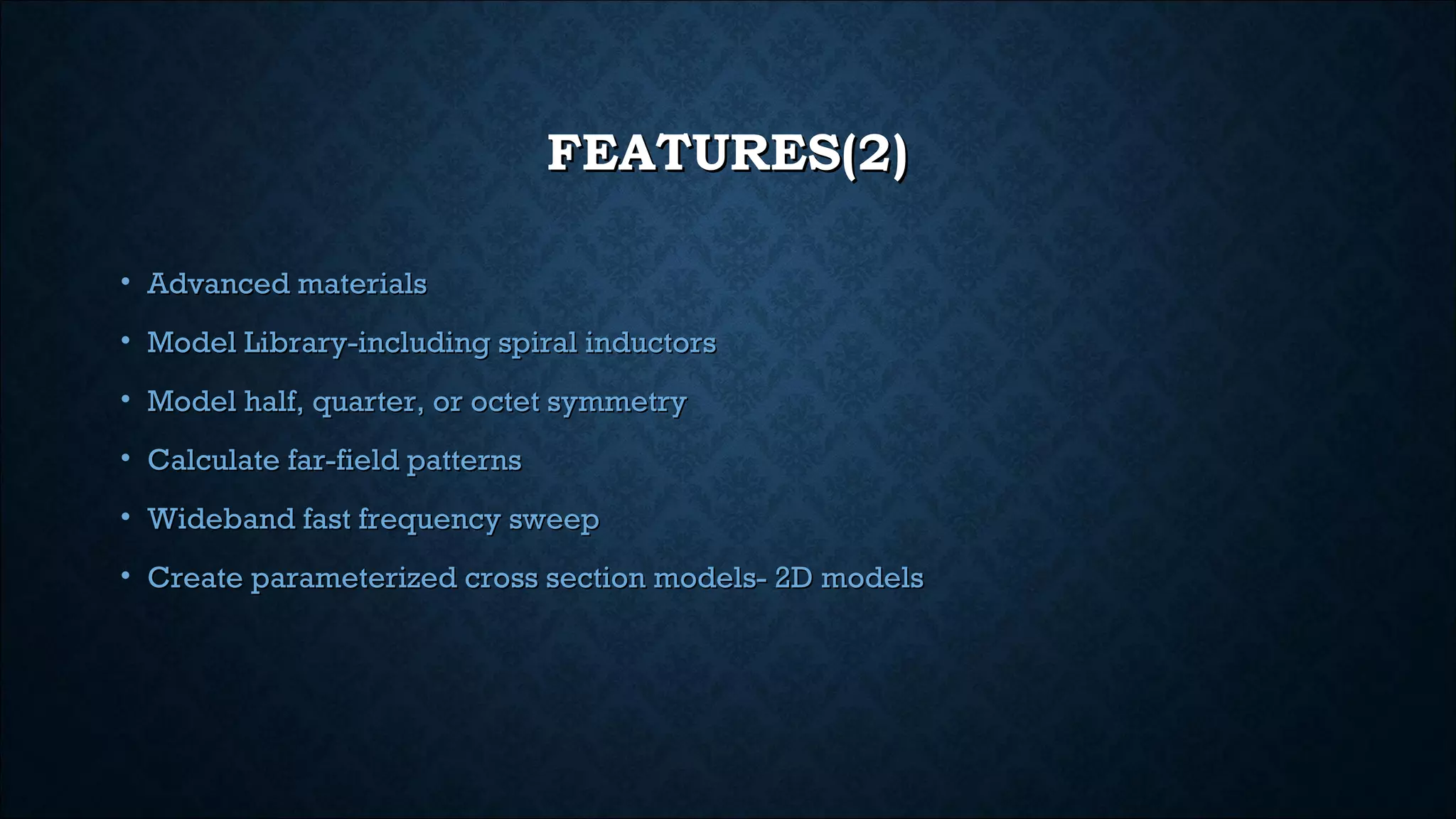 FEATURES(2)

• Advanced materials
• Model Library-including spiral inductors
• Model half, quarter, or octet symmetry
• Calculate far-field patterns
• Wideband fast frequency sweep
• Create parameterized cross section models- 2D models